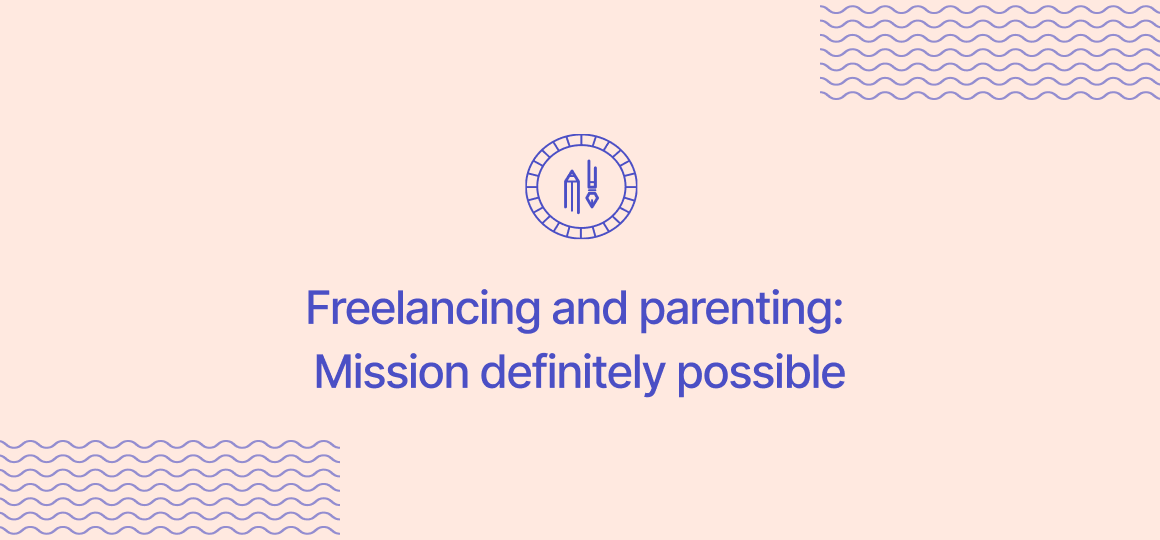 Freelancing and parenting:
Mission definitely possible